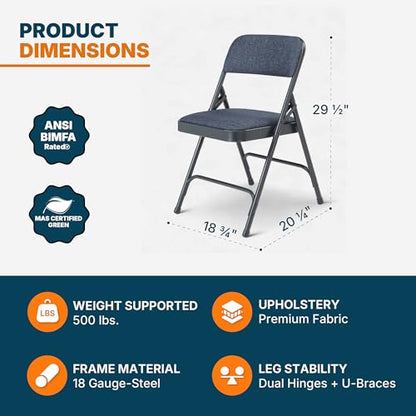 PRODUCT
DIMENSIONS

ANSI
BIMFA
Rated®

MAS CERTIFIED
GREEN

29 ½"

18 ¾"

20 ¼"

LBS

WEIGHT SUPPORTED
500 lbs.

UPHOLSTERY
Premium Fabric

FRAME MATERIAL
18 Gauge-Steel

LEG STABILITY
Dual Hinges + U-Braces